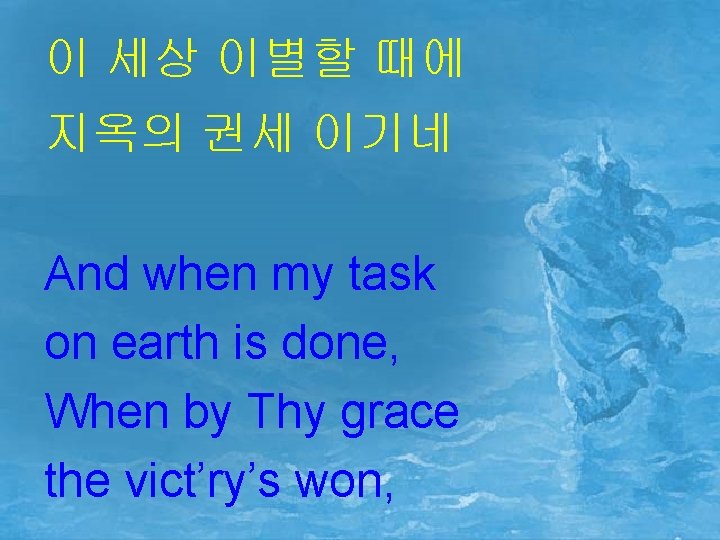 이 세상 이별할 때에
지옥의 권세 이기네

And when my task
on earth is done,
When by Thy grace
the vict’ry’s won,